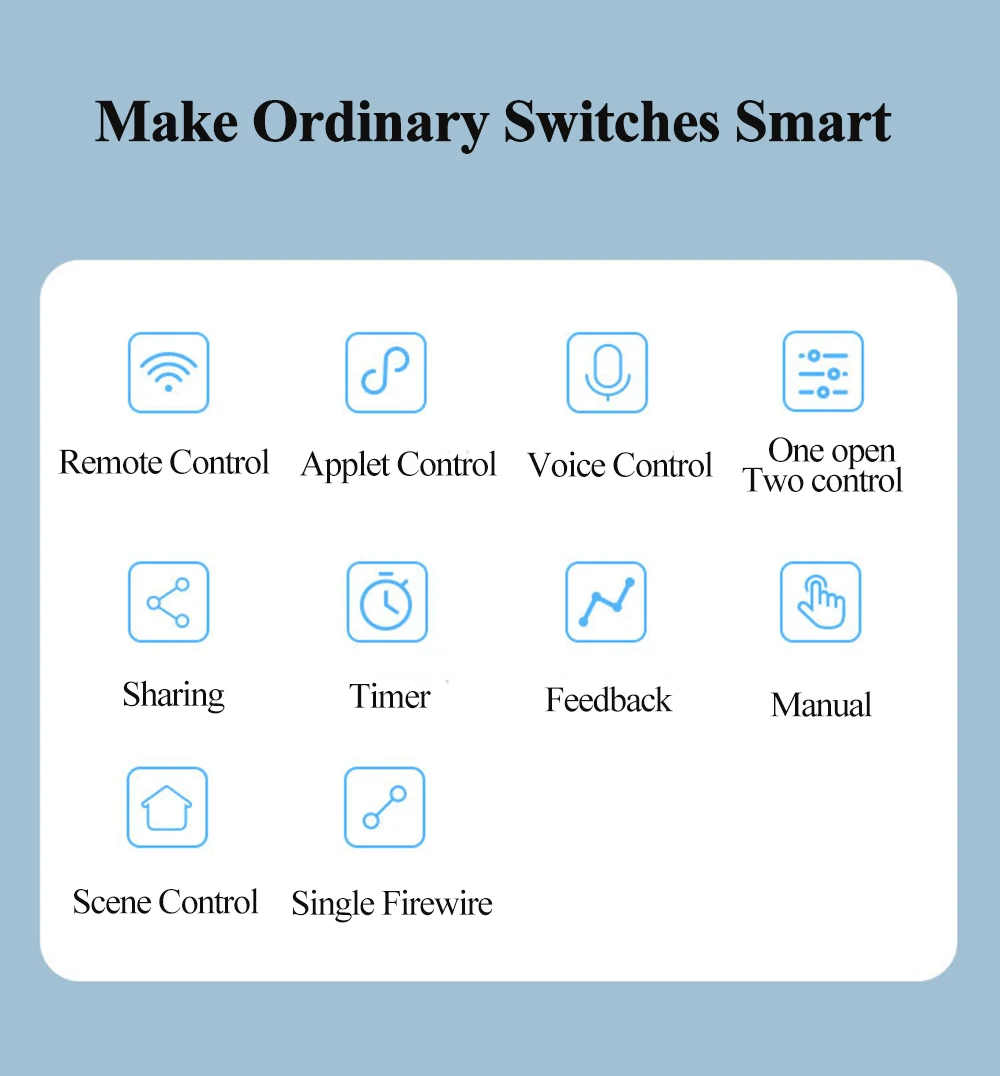 Make Ordinary Switches Smart

Remote Control

Applet Control

Voice Control

One open Two control

Sharing

Timer

Feedback

Manual

Scene Control

Single Firewire